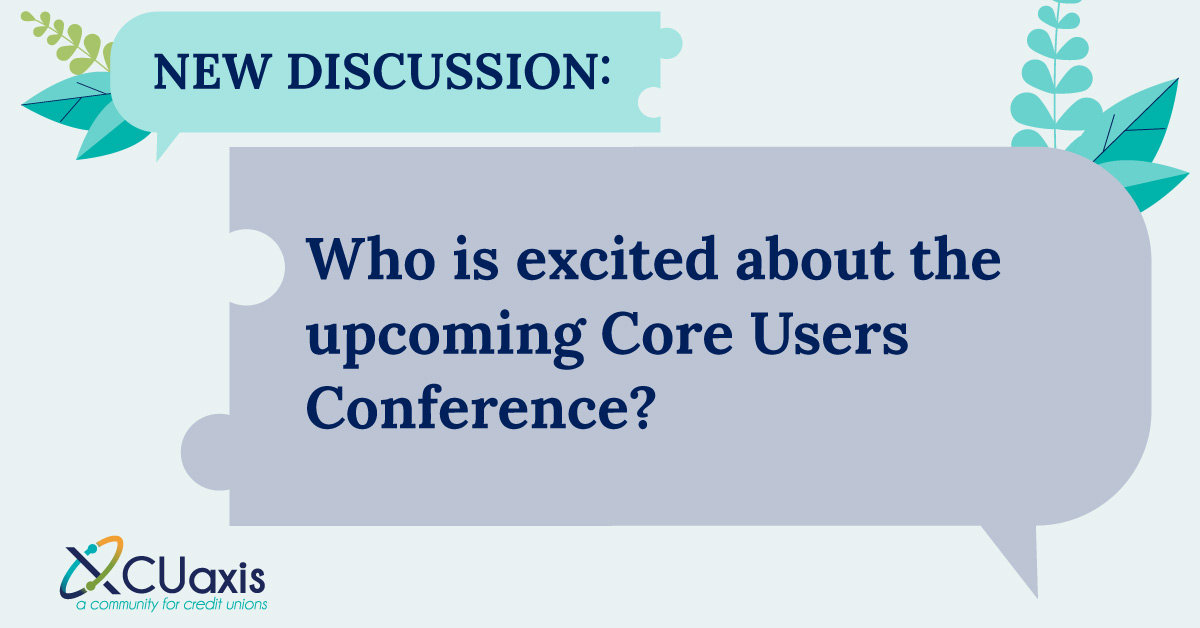 NEW DISCUSSION:

Who is excited about the upcoming Core Users Conference?

CUaxis
a community for credit unions